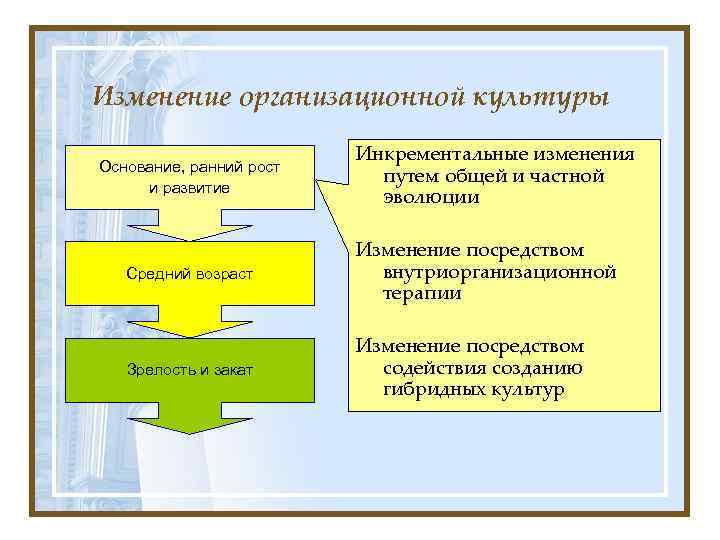 Изменение организационной культуры

Основание, ранний рост и развитие

Средний возраст

Зрелость и закат

Инкрементальные изменения путем общей и частной эволюции

Изменение посредством внутриорганизационной терапии

Изменение посредством содействия созданию гибридных культур